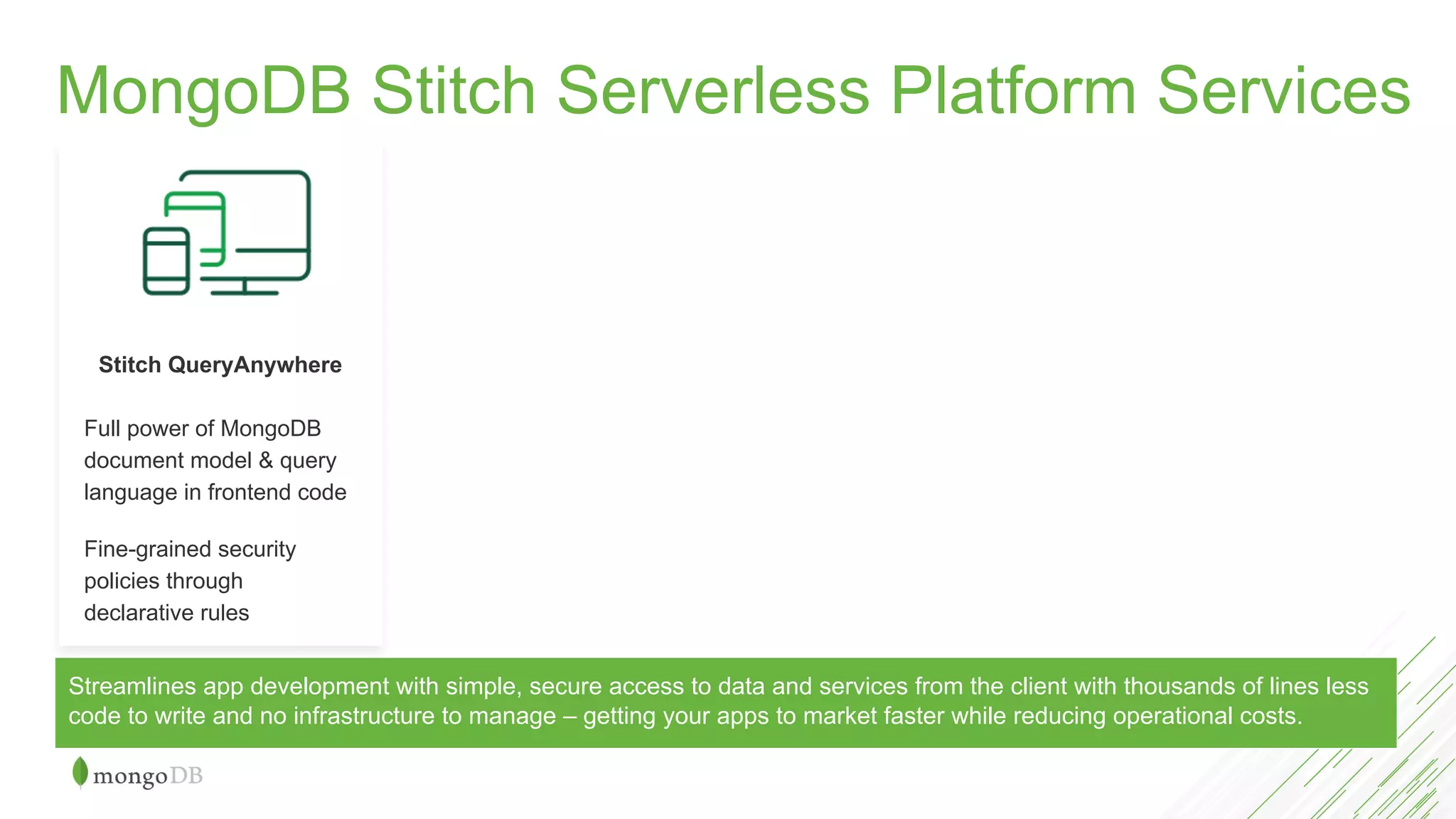 MongoDB Stitch Serverless Platform Services

Stitch QueryAnywhere

Full power of MongoDB document model & query language in frontend code

Fine-grained security policies through declarative rules

Streamlines app development with simple, secure access to data and services from the client with thousands of lines less code to write and no infrastructure to manage – getting your apps to market faster while reducing operational costs.

mongoDB